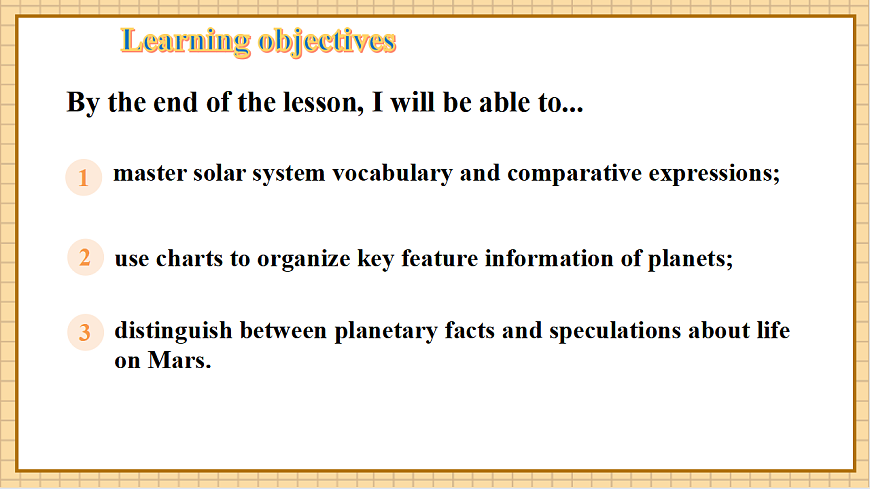 Learning objectives

By the end of the lesson, I will be able to...

1 master solar system vocabulary and comparative expressions;

2 use charts to organize key feature information of planets;

3 distinguish between planetary facts and speculations about life on Mars.